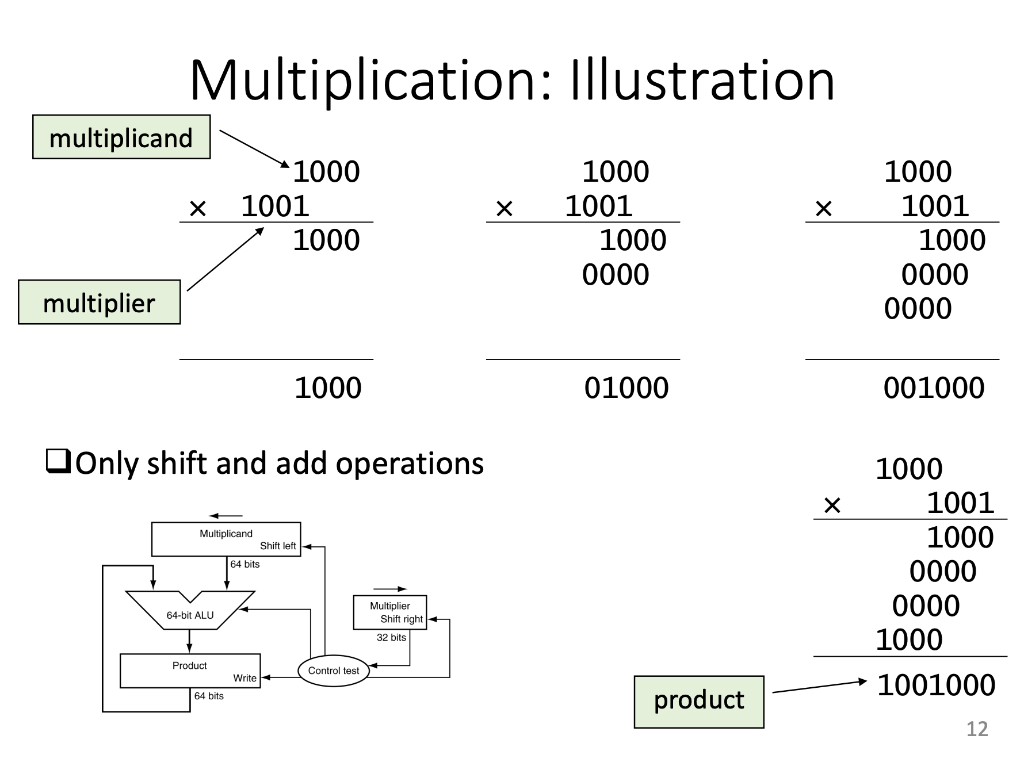 Multiplication: Illustration

multiplicand

multiplier

1000
× 1001
1000

1000

1000
× 1001
1000
0000

01000

1000
× 1001
1000
0000
0000

001000

❑Only shift and add operations

Multiplicand
Shift left
64 bits
64-bit ALU
Multiplier
Shift right
32 bits
Product
Write
64 bits
Control test

1000
× 1001
1000
0000
0000
1000
1001000

product

12